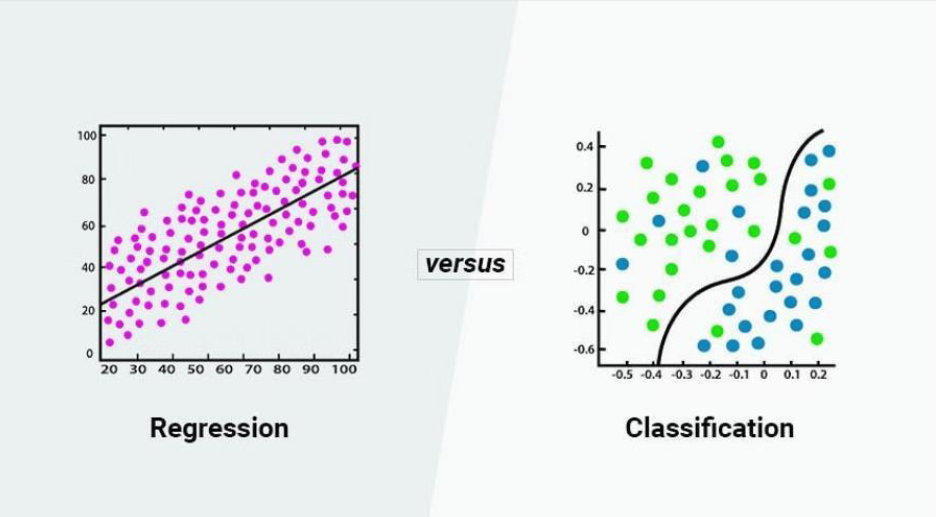 100
80
60
40
20
0
20 30 40 50 60 70 80 90 100

Regression

versus

0.4
0.2
0
-0.2
-0.4
-0.6
-0.5 -0.4 -0.3 -0.2 -0.1 0 0.1 0.2

Classification